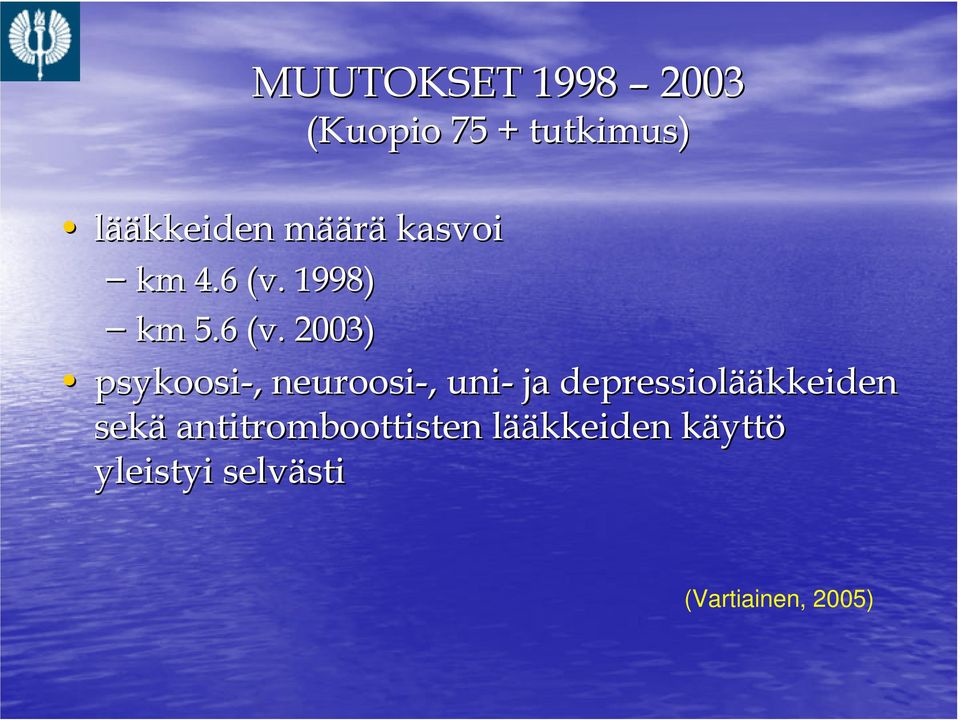 MUUTOKSET 1998 – 2003
(Kuopio 75 + tutkimus)

• lääkkeiden määrä kasvoi
– km 4.6 (v. 1998)
– km 5.6 (v. 2003)

• psykoosi-, neuroosi-, uni- ja depressiolääkkeiden sekä antitromboottisten lääkkeiden käyttö yleistyi selvästi

(Vartiainen, 2005)